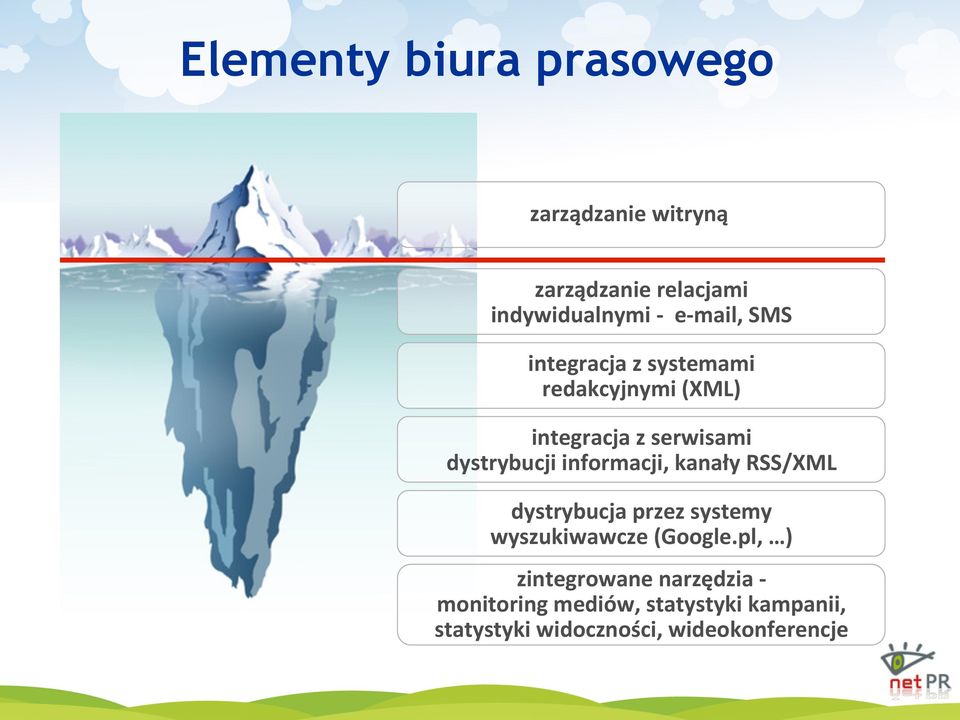 Elementy biura prasowego

zarządzanie witryną

zarządzanie relacjami indywidualnymi - e-mail, SMS

integracja z systemami redakcyjnymi (XML)

integracja z serwisami dystrybucji informacji, kanały RSS/XML

dystrybucja przez systemy wyszukiwawcze (Google.pl, …)

zintegrowane narzędzia - monitoring mediów, statystyki kampanii, statystyki widoczności, wideokonferencje

net PR